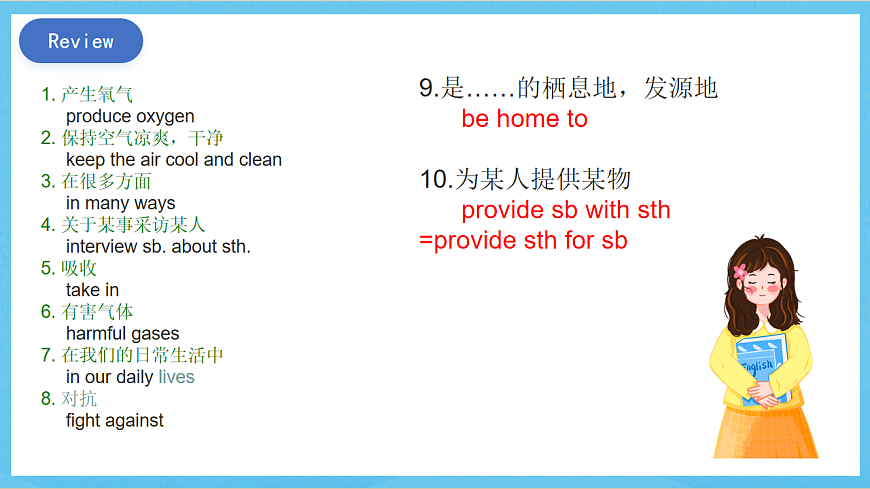 Review

1. 产生氧气
produce oxygen
2. 保持空气凉爽，干净
keep the air cool and clean
3. 在很多方面
in many ways
4. 关于某事采访某人
interview sb. about sth.
5. 吸收
take in
6. 有害气体
harmful gases
7. 在我们的日常生活中
in our daily lives
8. 对抗
fight against

9.是……的栖息地，发源地
be home to

10.为某人提供某物
provide sb with sth
=provide sth for sb

English